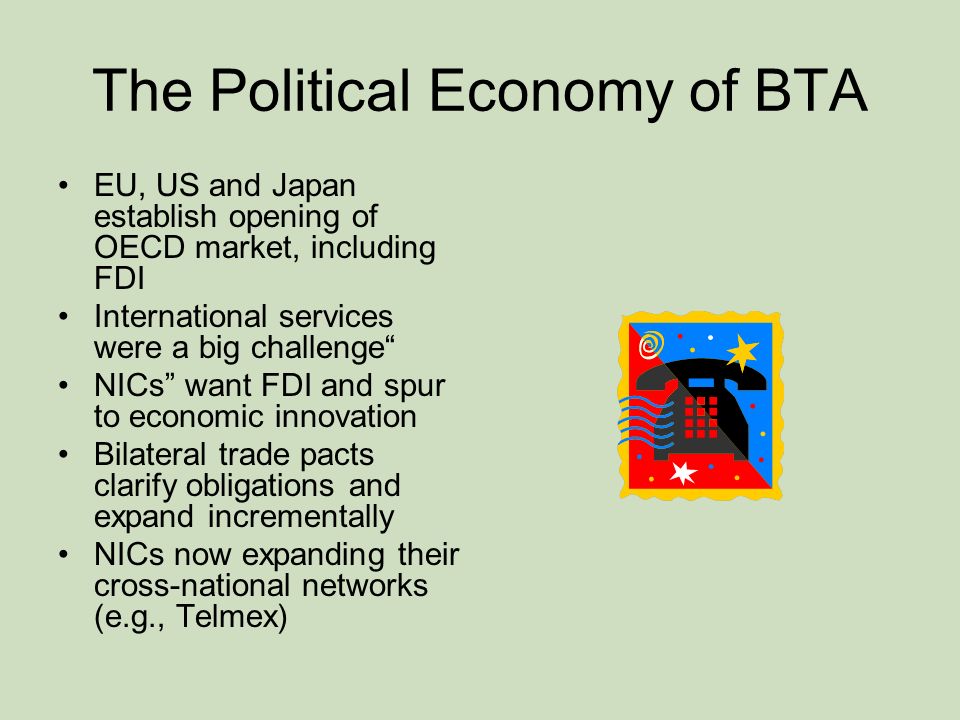 The Political Economy of BTA

• EU, US and Japan establish opening of OECD market, including FDI
• International services were a big challenge“
• NICs” want FDI and spur to economic innovation
• Bilateral trade pacts clarify obligations and expand incrementally
• NICs now expanding their cross-national networks (e.g., Telmex)